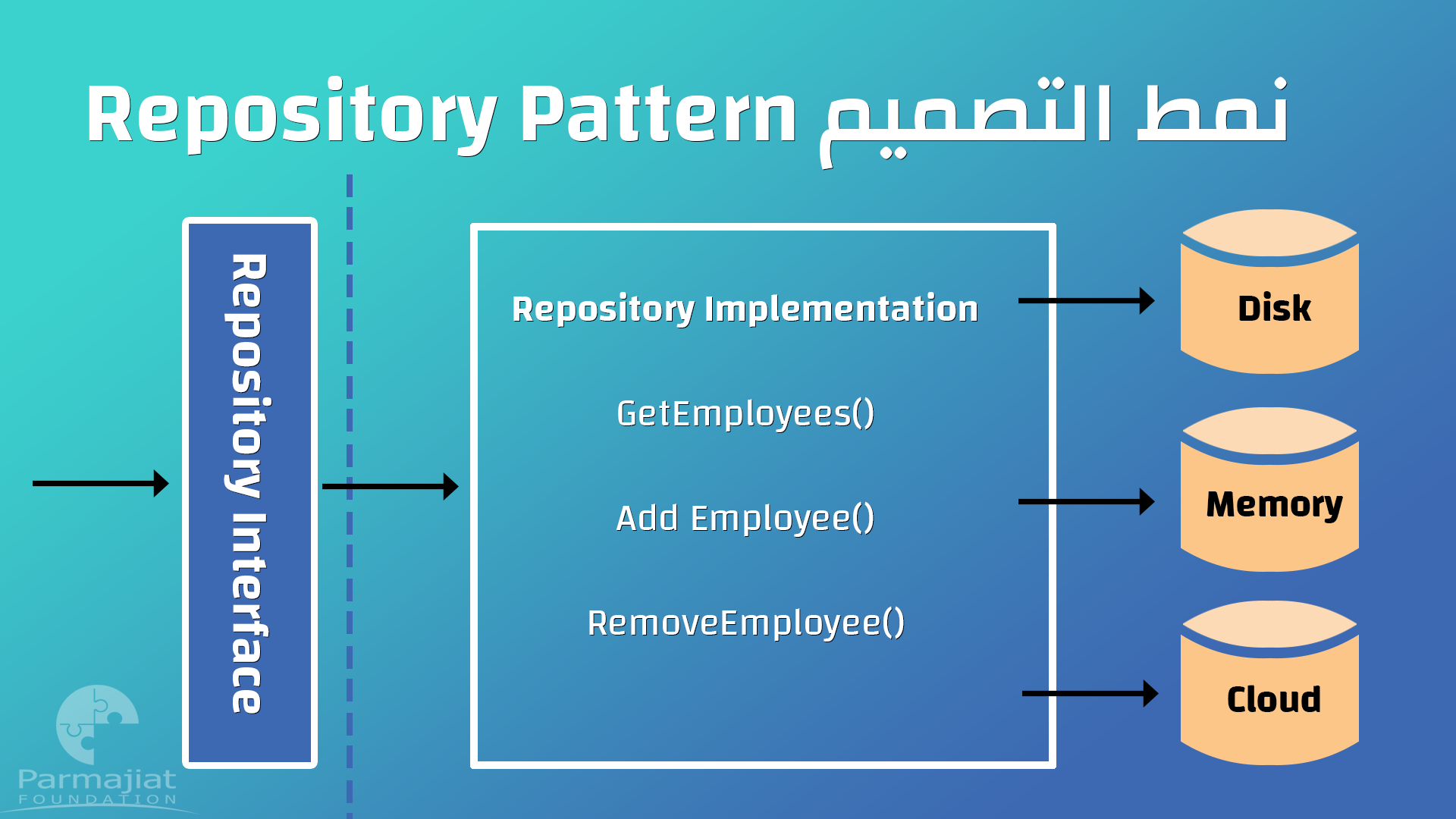 نمط التصميم Repository Pattern

Repository Interface

Repository Implementation

GetEmployees()

Add Employee()

RemoveEmployee()

Disk

Memory

Cloud

Parmajiat
FOUNDATION